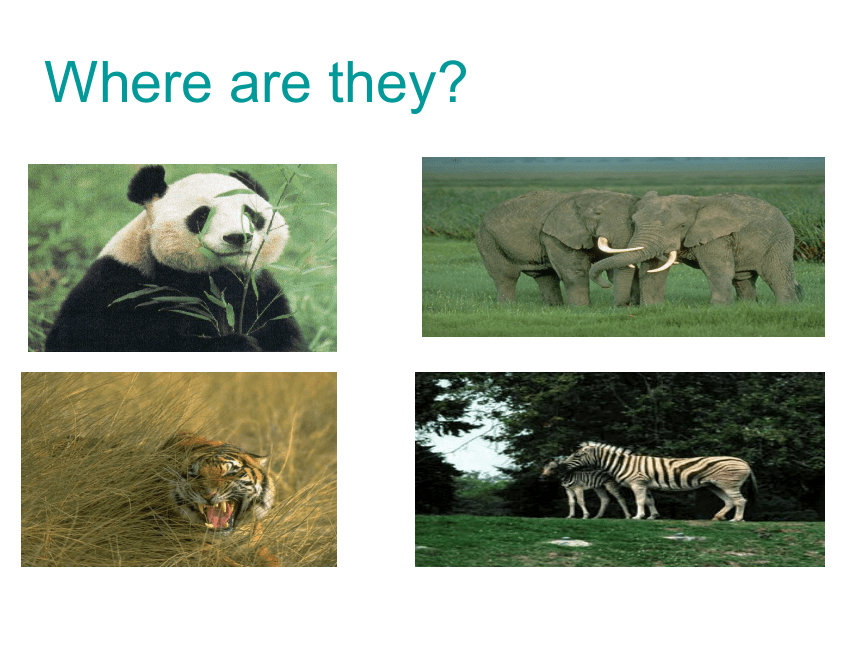 Where are they?